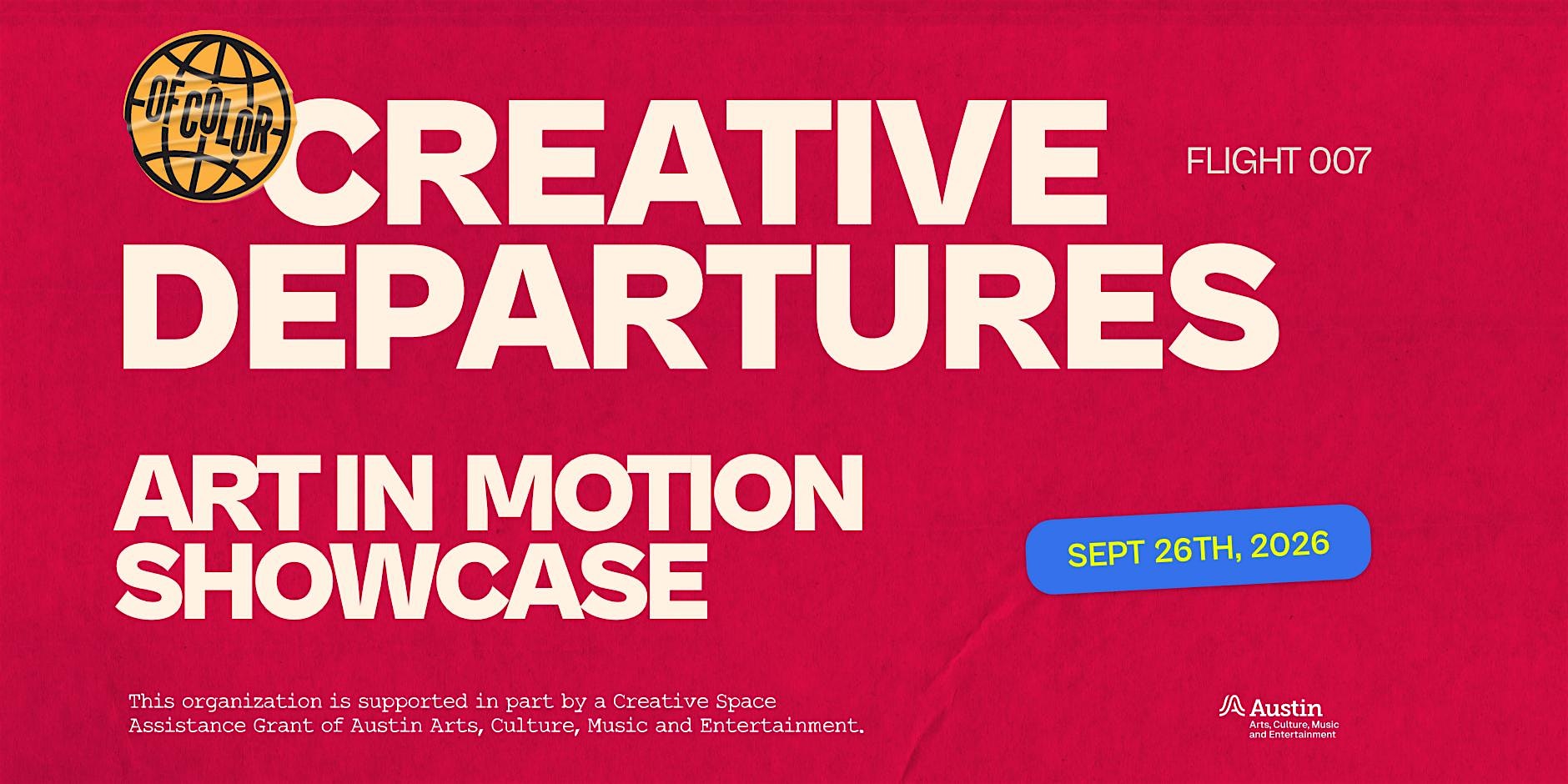 OF COLOR

CREATIVE DEPARTURES

FLIGHT 007

ART IN MOTION SHOWCASE

SEPT 26TH, 2026

This organization is supported in part by a Creative Space Assistance Grant of Austin Arts, Culture, Music and Entertainment.

Austin
Arts, Culture, Music and Entertainment